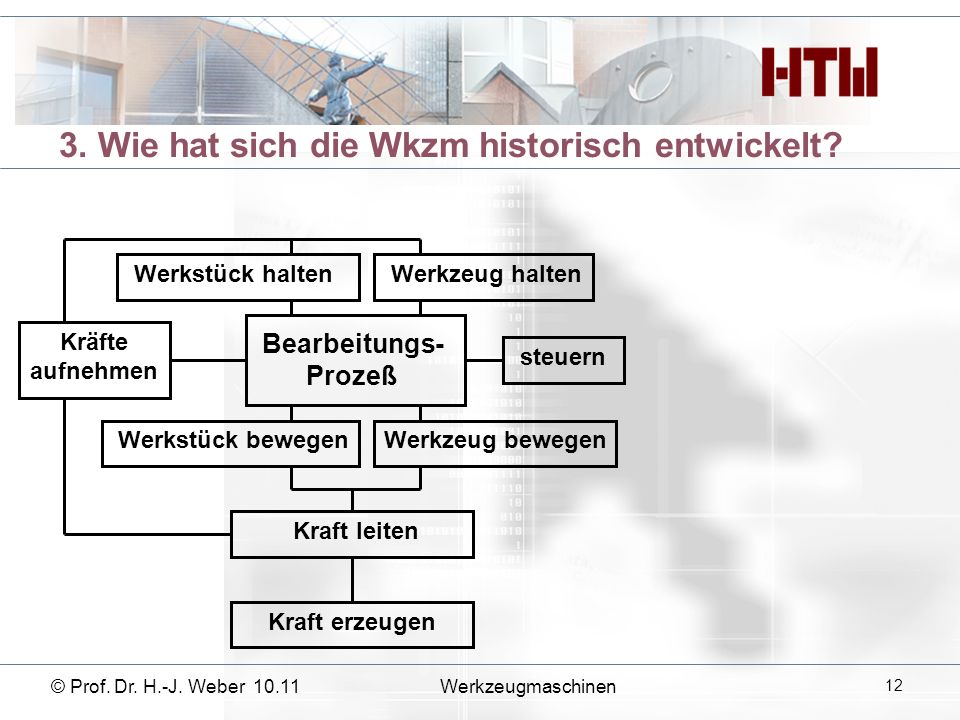 HTW

3. Wie hat sich die Wkzm historisch entwickelt?

Werkstück halten

Werkzeug halten

Kräfte aufnehmen

Bearbeitungs-Prozeß

steuern

Werkstück bewegen

Werkzeug bewegen

Kraft leiten

Kraft erzeugen

© Prof. Dr. H.-J. Weber 10.11

Werkzeugmaschinen

12